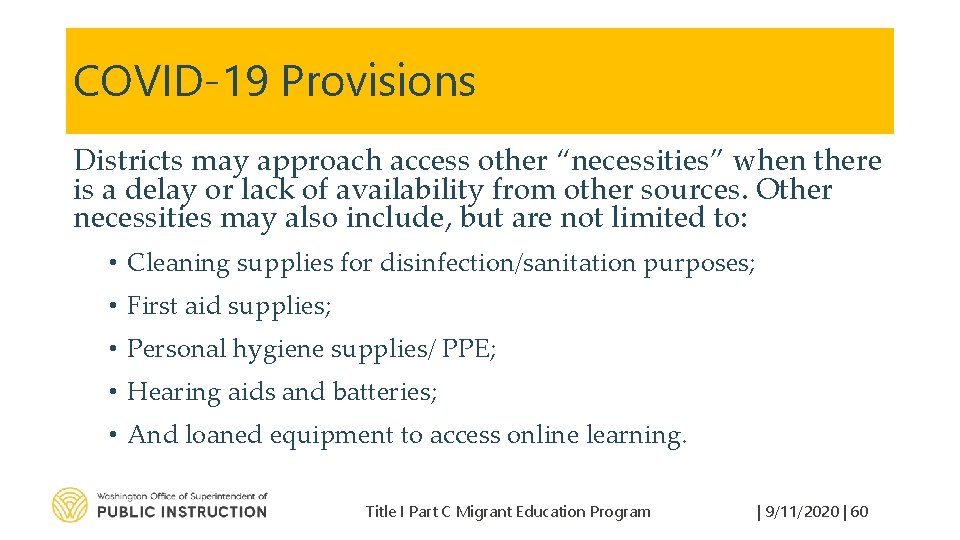 COVID-19 Provisions

Districts may approach access other “necessities” when there is a delay or lack of availability from other sources. Other necessities may also include, but are not limited to:

• Cleaning supplies for disinfection/sanitation purposes;
• First aid supplies;
• Personal hygiene supplies/ PPE;
• Hearing aids and batteries;
• And loaned equipment to access online learning.

Washington Office of Superintendent of
PUBLIC INSTRUCTION

Title I Part C Migrant Education Program

| 9/11/2020 | 60